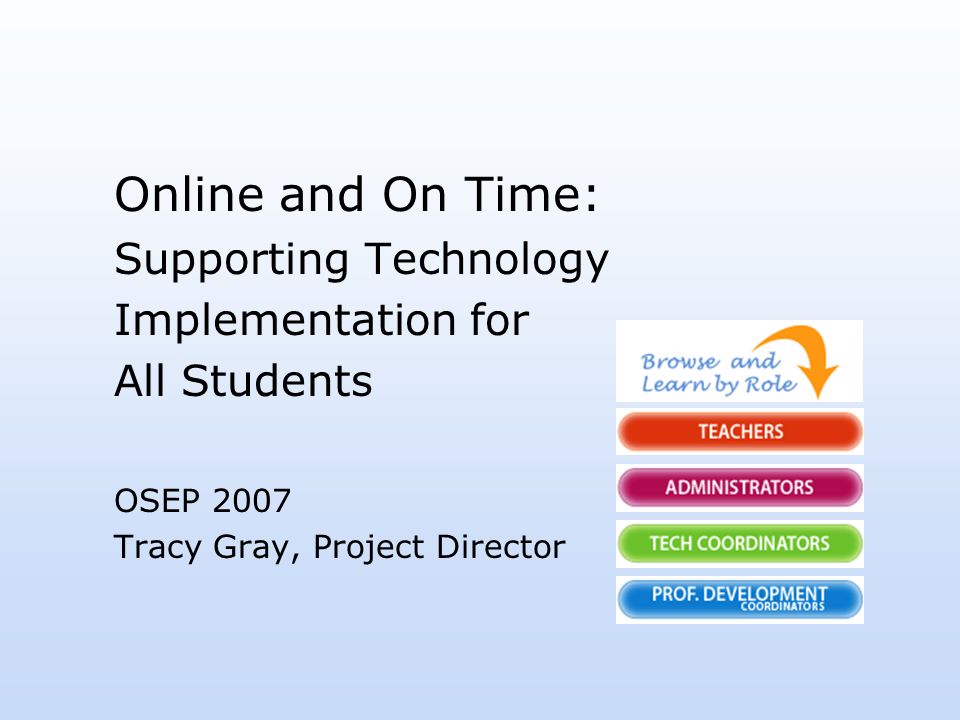 Online and On Time:
Supporting Technology Implementation for All Students

OSEP 2007
Tracy Gray, Project Director

Browse and Learn by Role

TEACHERS

ADMINISTRATORS

TECH COORDINATORS

PROF. DEVELOPMENT COORDINATORS